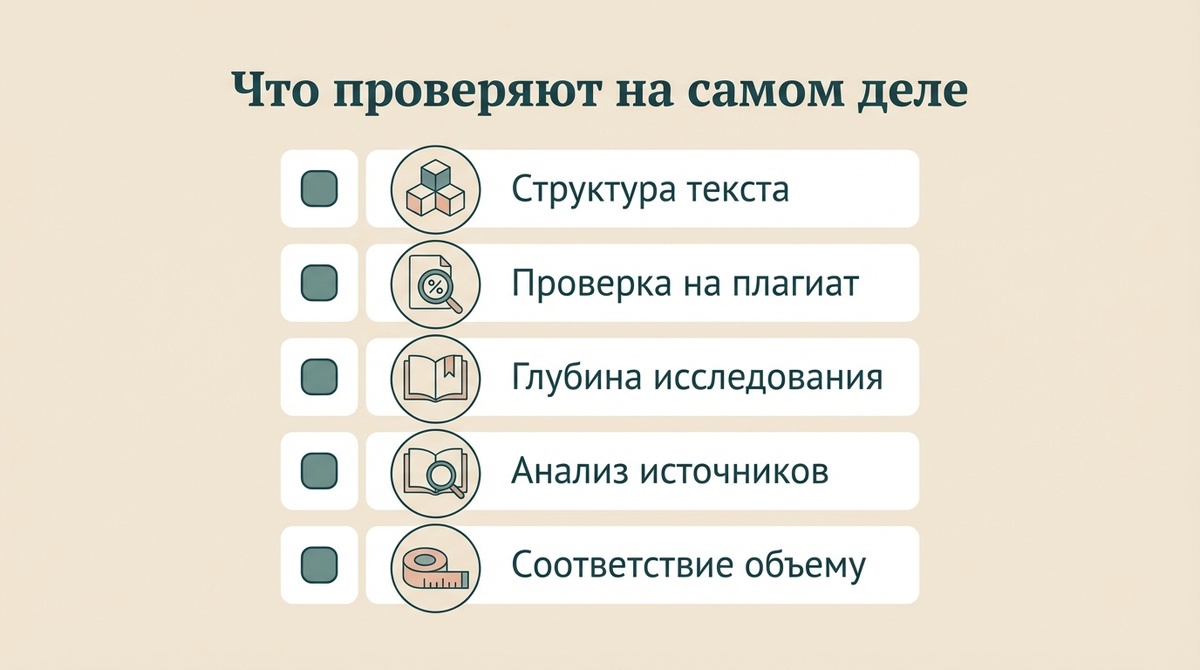 Что проверяют на самом деле

Структура текста

Проверка на плагиат

Глубина исследования

Анализ источников

Соответствие объему